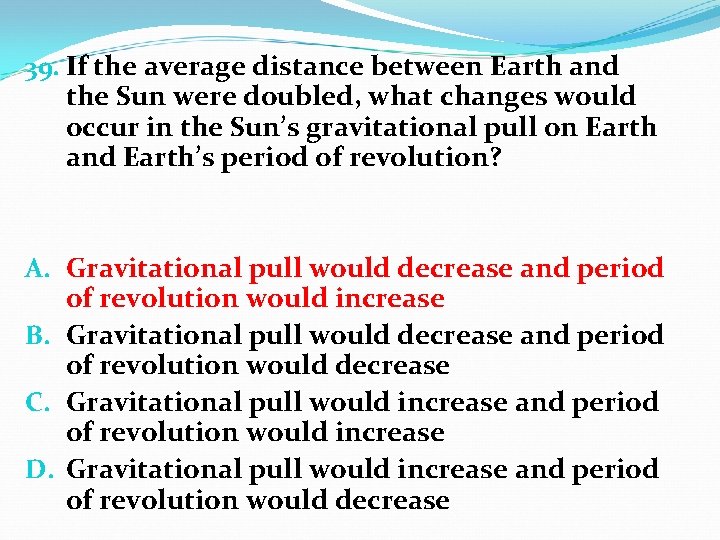 39. If the average distance between Earth and the Sun were doubled, what changes would occur in the Sun's gravitational pull on Earth and Earth's period of revolution?

A. Gravitational pull would decrease and period of revolution would increase
B. Gravitational pull would decrease and period of revolution would decrease
C. Gravitational pull would increase and period of revolution would increase
D. Gravitational pull would increase and period of revolution would decrease